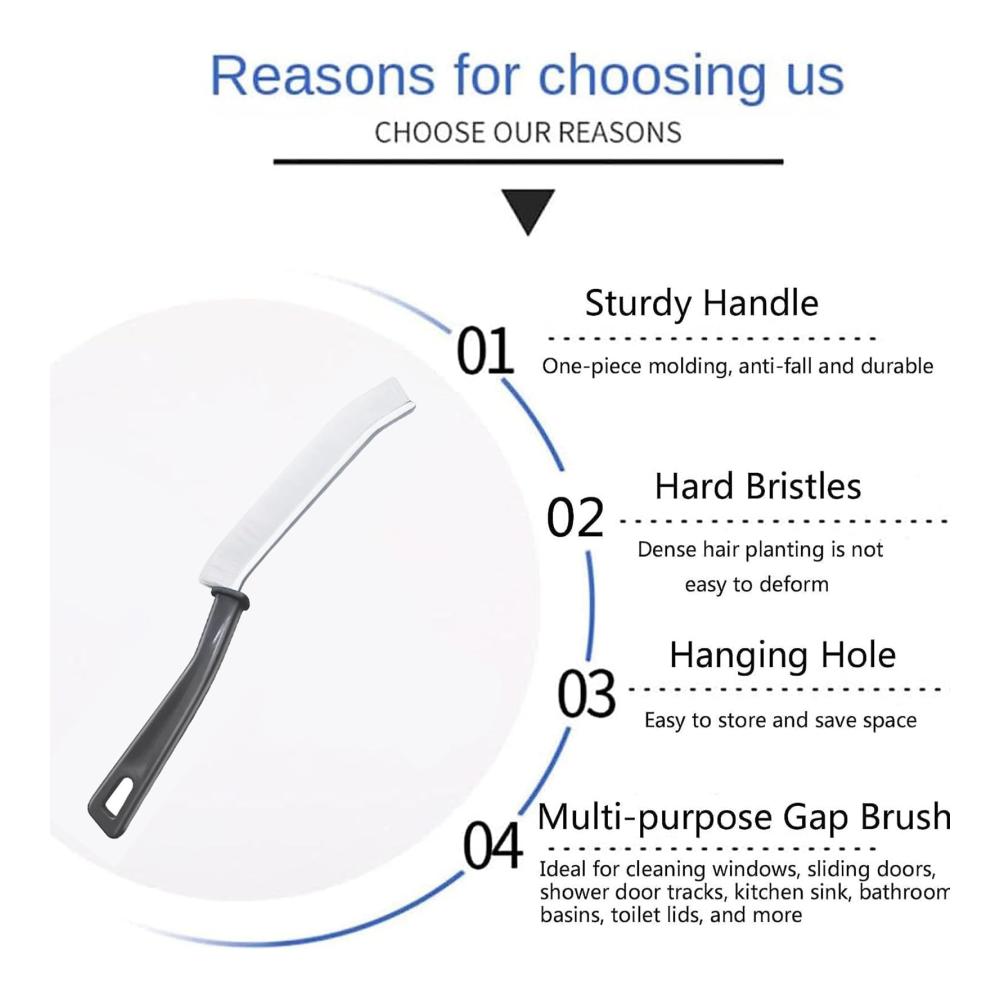 Reasons for choosing us

CHOOSE OUR REASONS

01 Sturdy Handle

One-piece molding, anti-fall and durable

02 Hard Bristles

Dense hair planting is not easy to deform

03 Hanging Hole

Easy to store and save space

04 Multi-purpose Gap Brush

Ideal for cleaning windows, sliding doors, shower door tracks, kitchen sink, bathroom basins, toilet lids, and more